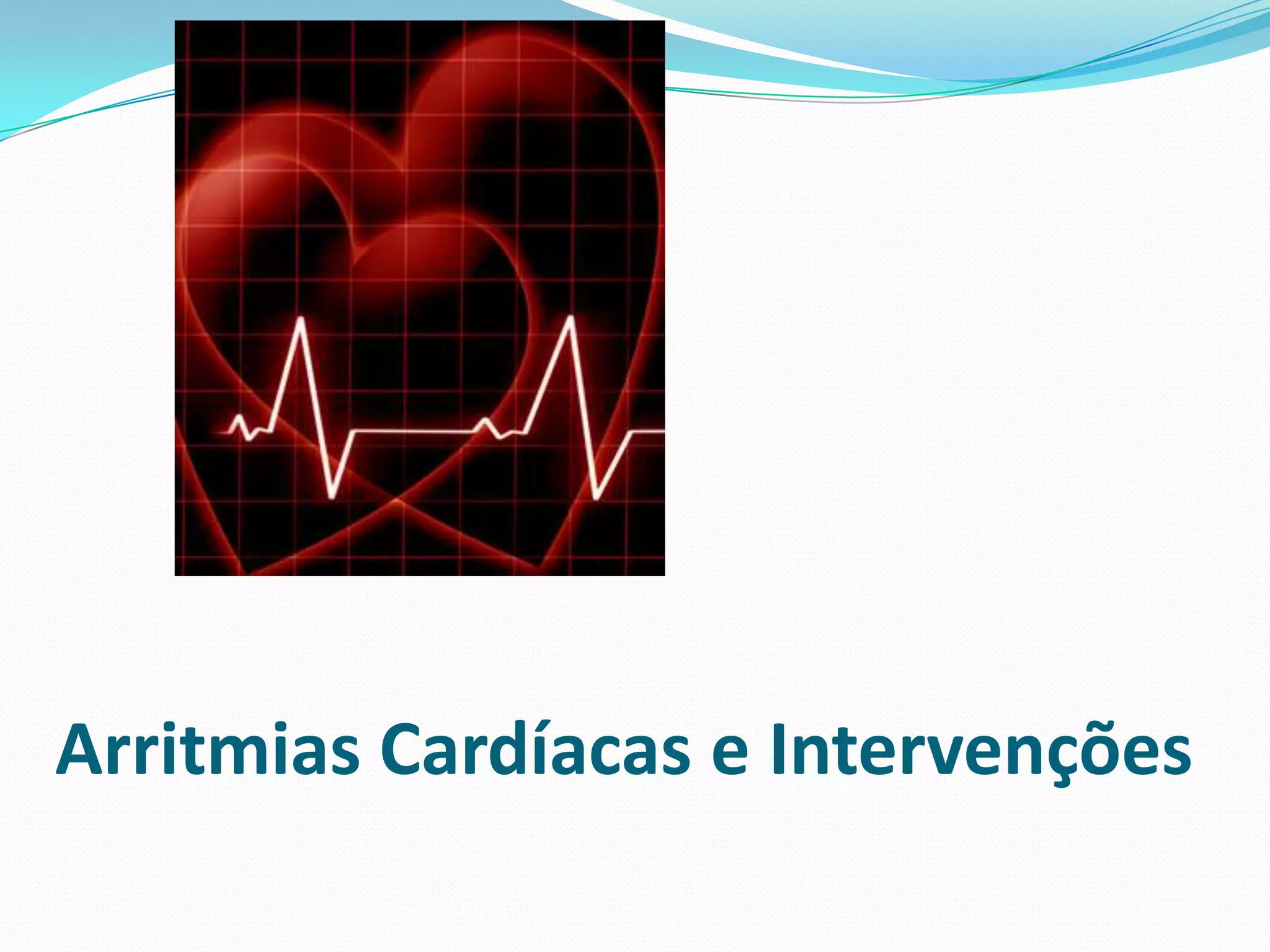 Arritmias Cardíacas e Intervenções